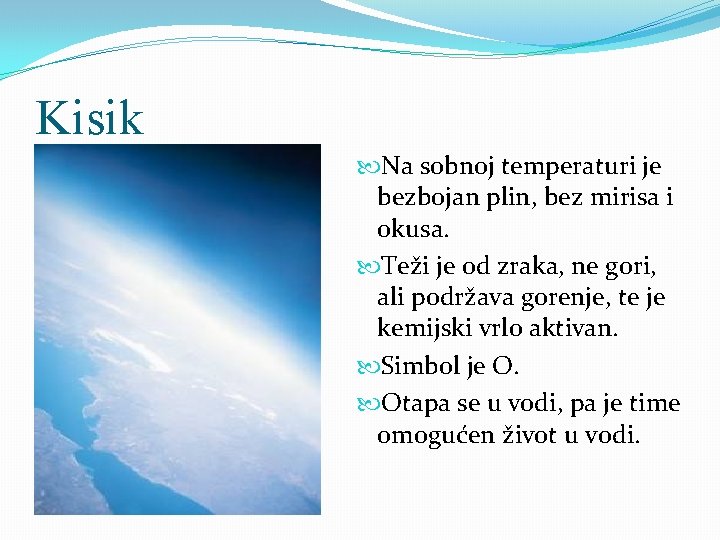 Kisik

Na sobnoj temperaturi je bezbojan plin, bez mirisa i okusa.

Teži je od zraka, ne gori, ali podržava gorenje, te je kemijski vrlo aktivan.

Simbol je O.

Otapa se u vodi, pa je time omogućen život u vodi.